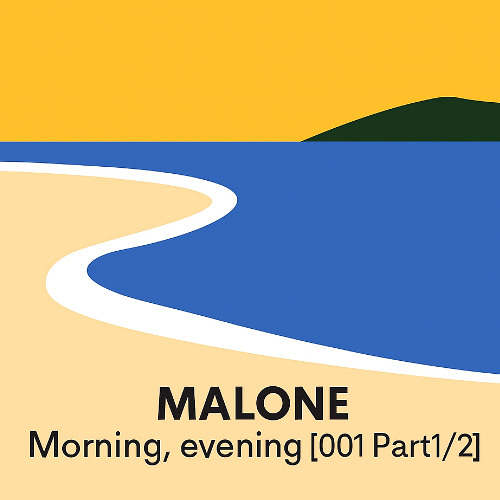 MALONE
Morning, evening [001 Part1/2]